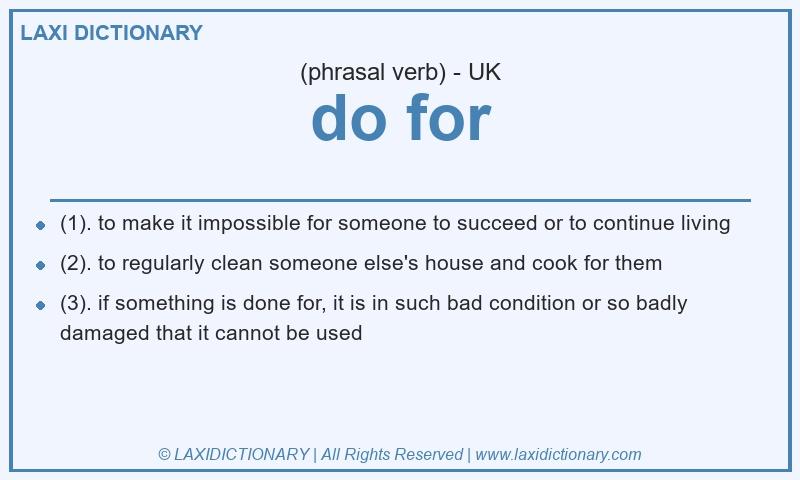 LAXI DICTIONARY

(phrasal verb) - UK

do for

- (1). to make it impossible for someone to succeed or to continue living
- (2). to regularly clean someone else's house and cook for them
- (3). if something is done for, it is in such bad condition or so badly damaged that it cannot be used

© LAXIDICTIONARY | All Rights Reserved | www.laxidictionary.com